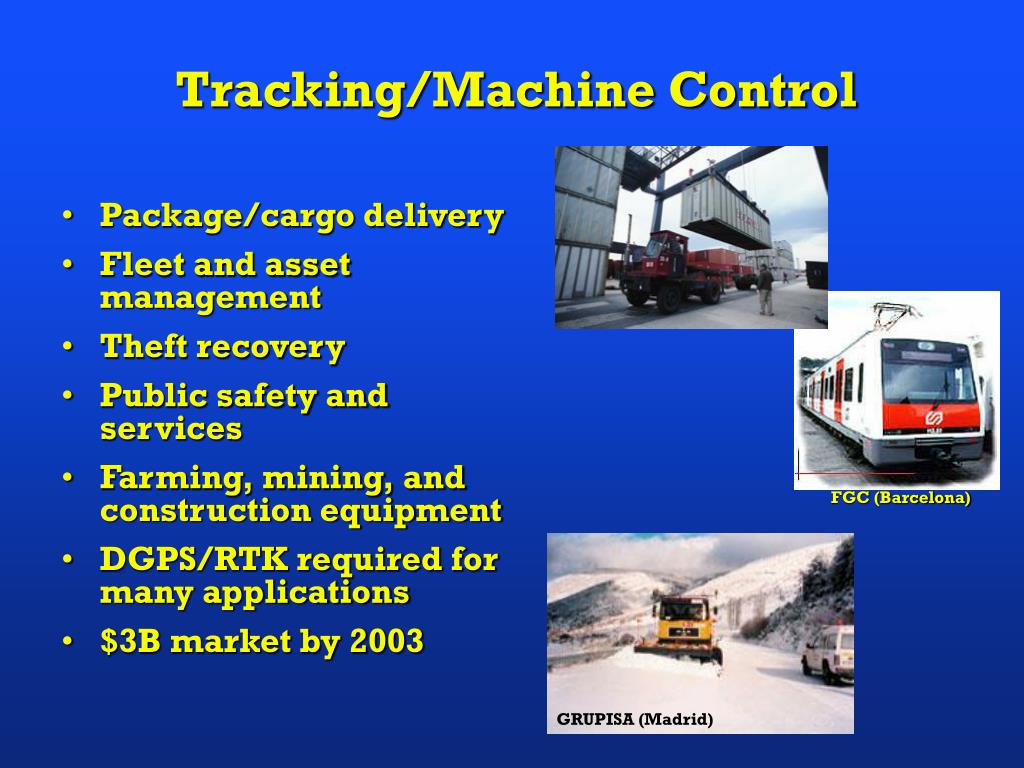 Tracking/Machine Control

• Package/cargo delivery
• Fleet and asset management
• Theft recovery
• Public safety and services
• Farming, mining, and construction equipment
• DGPS/RTK required for many applications
• \$3B market by 2003

FGC (Barcelona)

GRUPISA (Madrid)